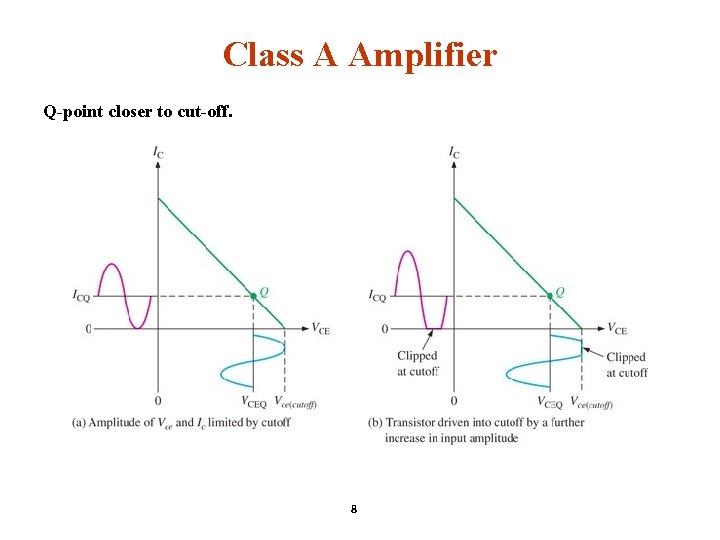 Class A Amplifier

Q-point closer to cut-off.

$I_C$

$I_{CQ}$

$Q$

0

$V_{CE}$

0

$V_{CEQ}$

$V_{ce(cutoff)}$

(a) Amplitude of $V_{ce}$ and $I_c$ limited by cutoff

$I_C$

$I_{CQ}$

$Q$

0

$V_{CE}$

Clipped at cutoff

Clipped at cutoff

0

$V_{CEQ}$

$V_{ce(cutoff)}$

(b) Transistor driven into cutoff by a further increase in input amplitude

8